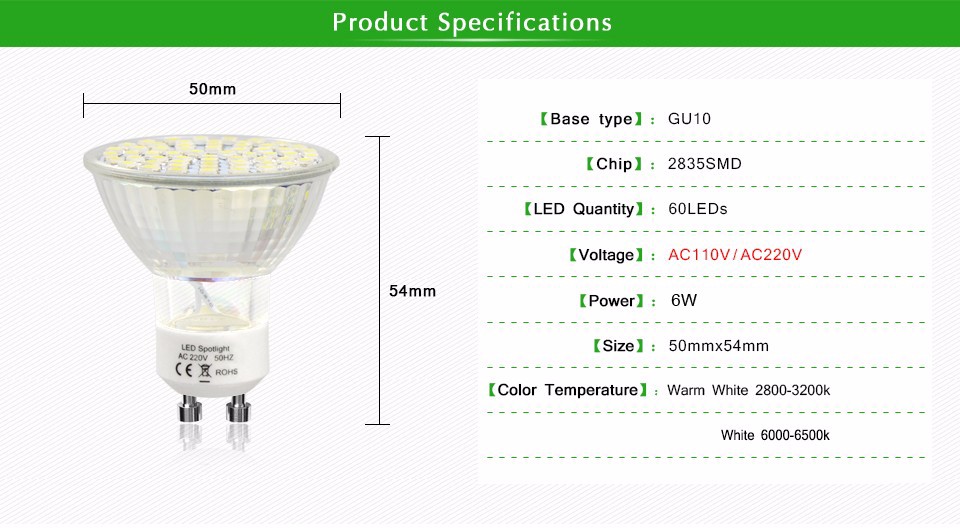 Product Specifications

50mm

54mm

LED Spotlight
AC 220V 50HZ
CE ROHS

【Base type】: GU10

【Chip】: 2835SMD

【LED Quantity】: 60LEDs

【Voltage】: AC110V/AC220V

【Power】: 6W

【Size】: 50mmx54mm

【Color Temperature】: Warm White 2800-3200k

White 6000-6500k